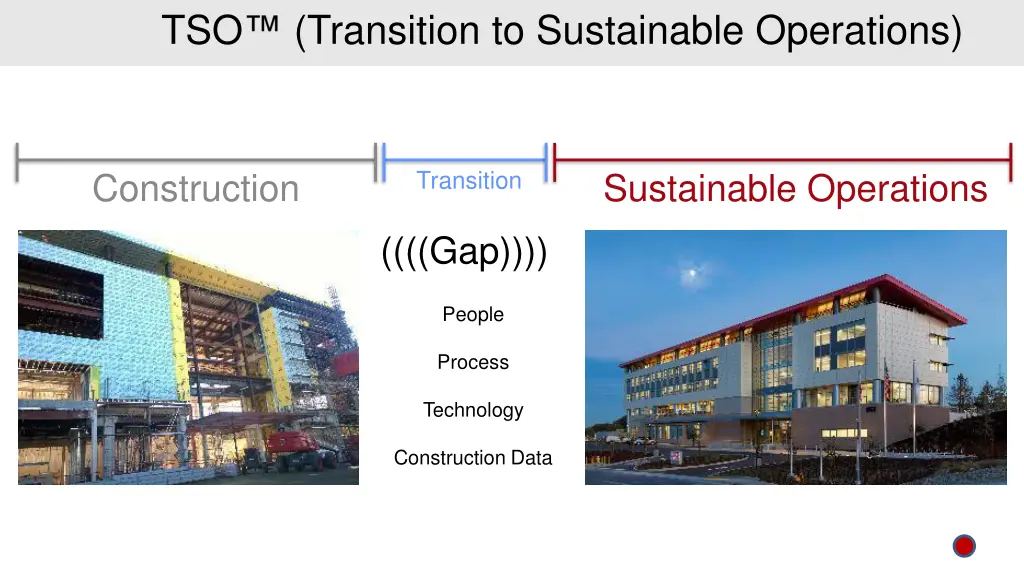 TSO™ (Transition to Sustainable Operations)

Construction

Transition

Sustainable Operations

((((Gap))))

People

Process

Technology

Construction Data